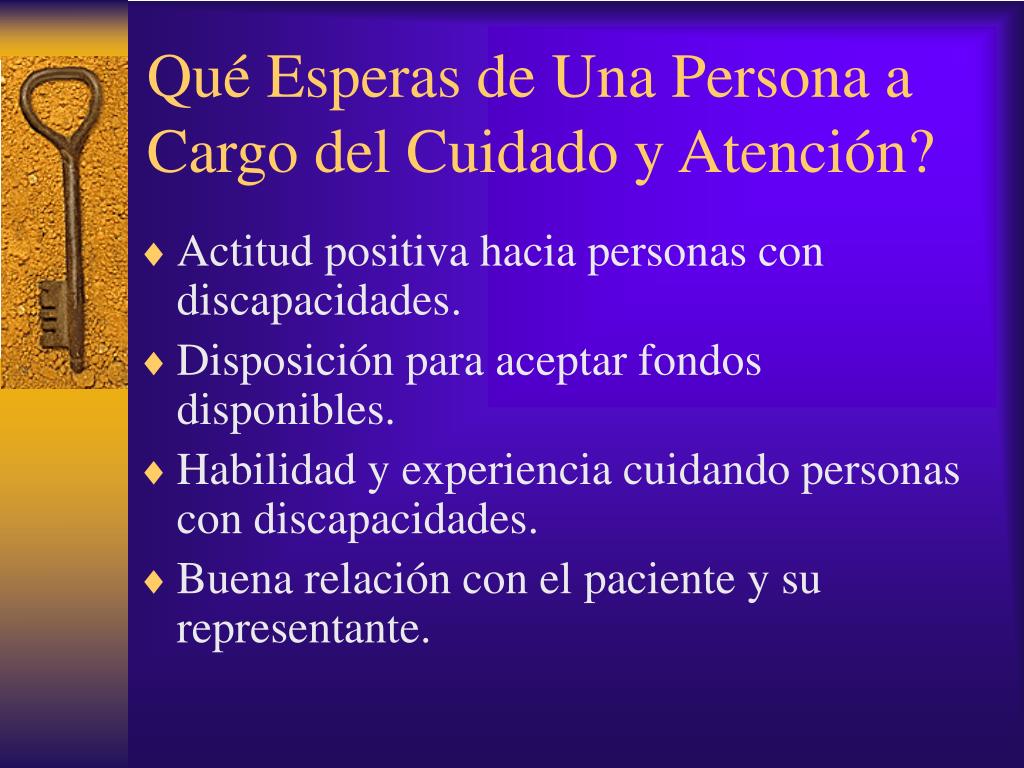 Qué Esperas de Una Persona a Cargo del Cuidado y Atención?

♦ Actitud positiva hacia personas con discapacidades.
♦ Disposición para aceptar fondos disponibles.
♦ Habilidad y experiencia cuidando personas con discapacidades.
♦ Buena relación con el paciente y su representante.